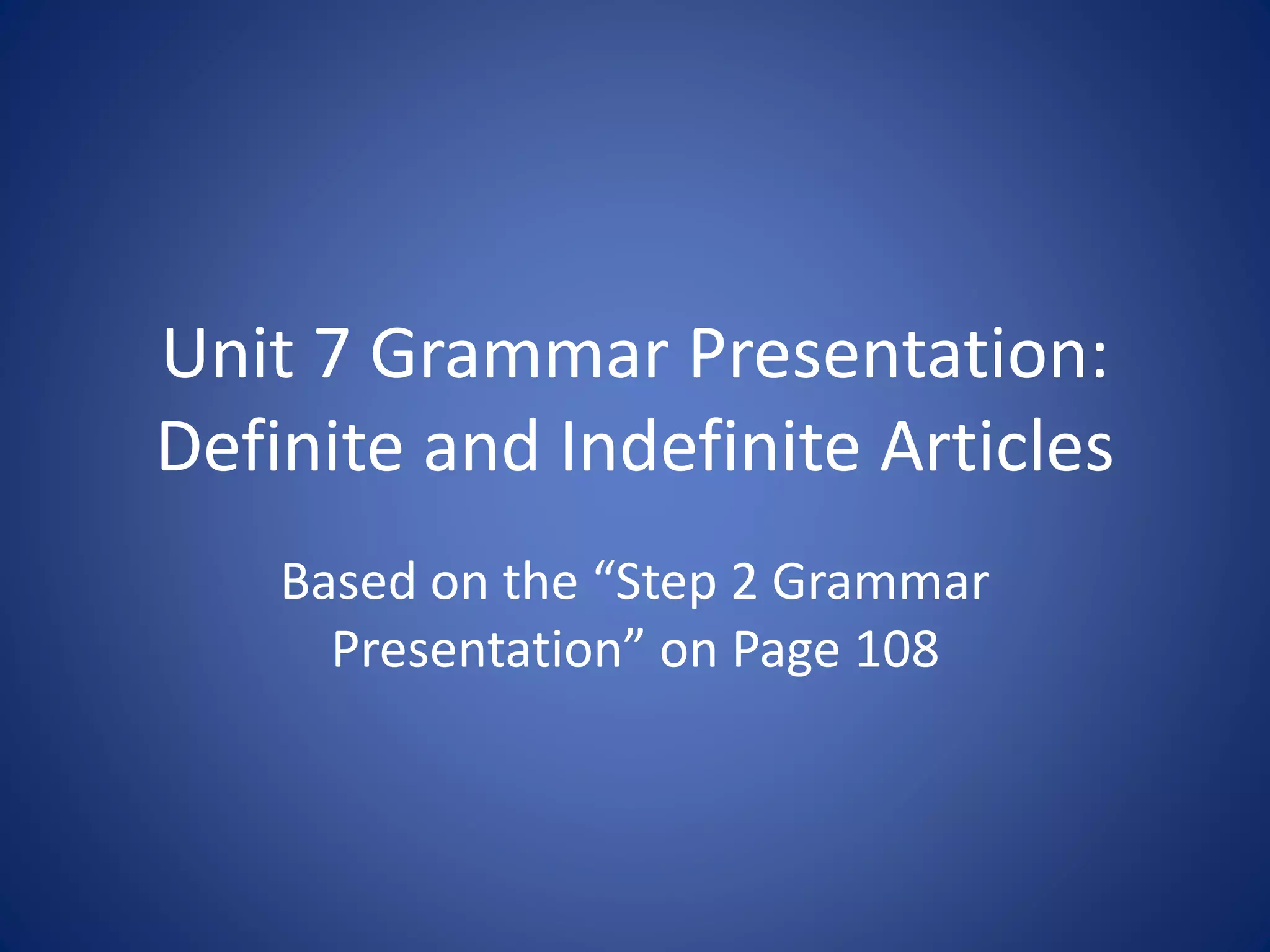 Unit 7 Grammar Presentation: Definite and Indefinite Articles

Based on the “Step 2 Grammar Presentation” on Page 108